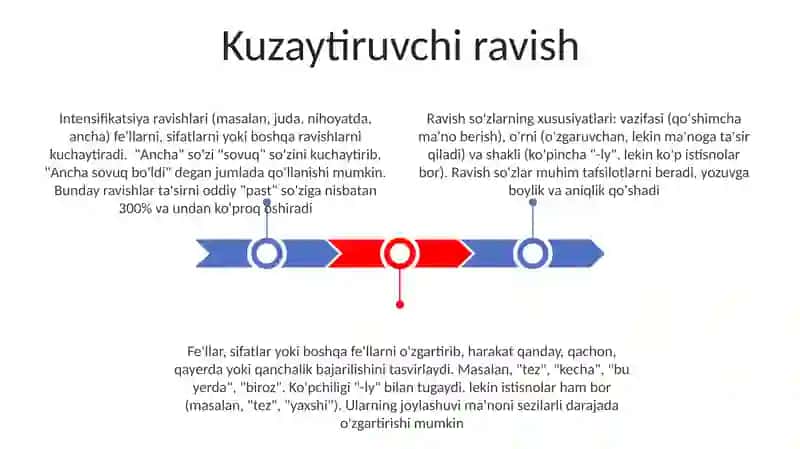 Kuzaytiruvchi ravish

Intensifikatsiya ravishlari (masalan, juda, nihoyatda, ancha) fe'llarni, sifatlarni yoki boshqa ravishlarni kuchaytiradi. "Ancha" so'zi "sovuq" so'zini kuchaytirib, "Ancha sovuq bo'ldi" degan jumlada qo'llanishi mumkin. Bunday ravishlar ta'sirni oddiy "past" so'ziga nisbatan 300% va undan ko'proq oshiradi

Ravish so'zlarning xususiyatlari: vazifasi (qo'shimcha ma'no berish), o'rni (o'zgaruvchan, lekin ma'noga ta'sir qiladi) va shakli (ko'pincha "-ly", lekin ko'p istisnolar bor). Ravish so'zlar muhim tafsilotlarni beradi, yozuvga boylik va aniqlik qo'shadi

Fe'llar, sifatlar yoki boshqa fe'llarni o'zgartirib, harakat qanday, qachon, qayerda yoki qanchalik bajarilishini tasvirlaydi. Masalan, "tez", "kecha", "bu yerda", "biroz". Ko'pchiligi "-ly" bilan tugaydi, lekin istisnolar ham bor (masalan, "tez", "yaxshi"). Ularning joylashuvi ma'noni sezilarli darajada o'zgartirishi mumkin